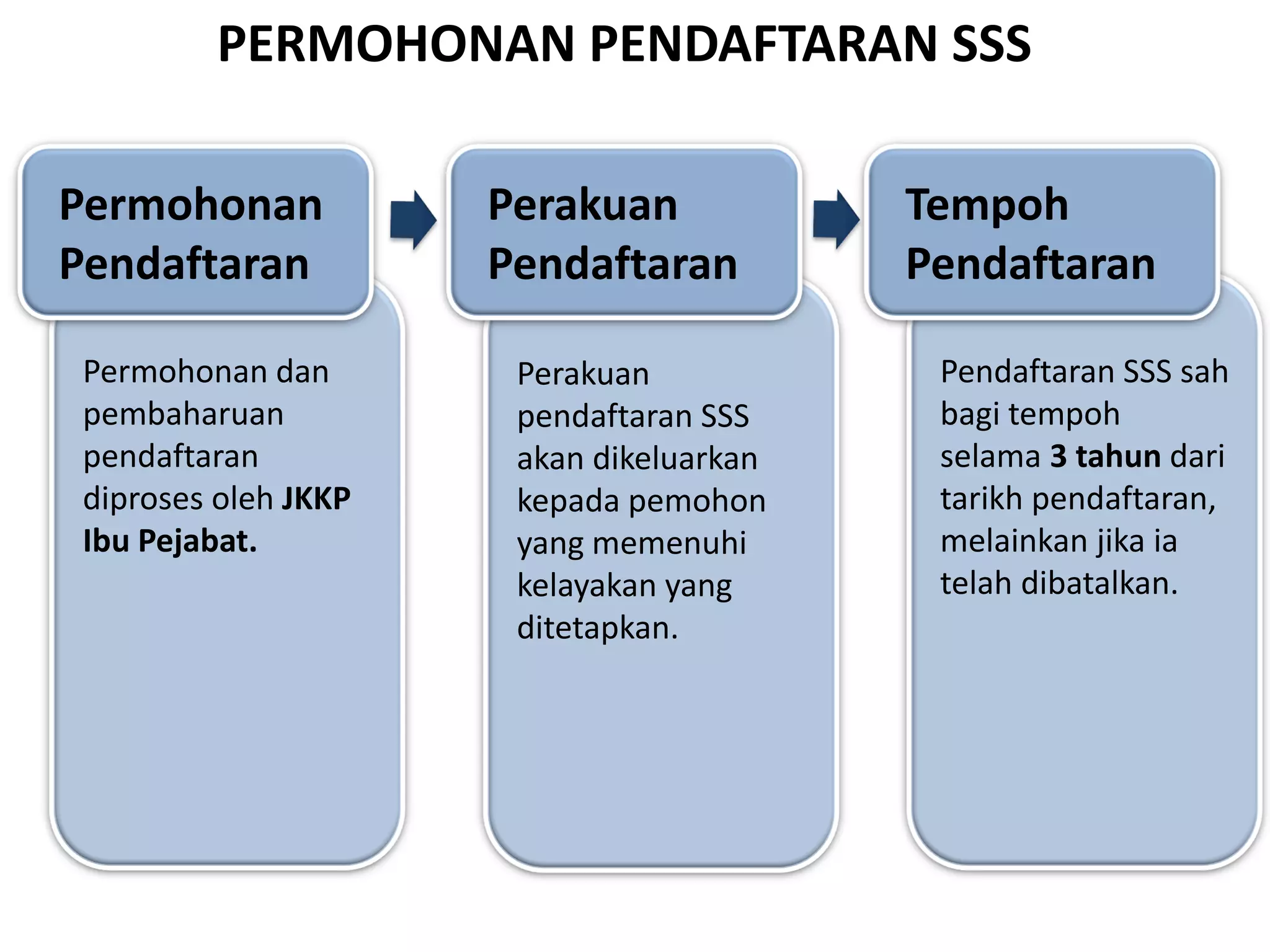 PERMOHONAN PENDAFTARAN SSS

Permohonan Pendaftaran

Permohonan dan pembaharuan pendaftaran diproses oleh JKKP Ibu Pejabat.

Perakuan Pendaftaran

Perakuan pendaftaran SSS akan dikeluarkan kepada pemohon yang memenuhi kelayakan yang ditetapkan.

Tempoh Pendaftaran

Pendaftaran SSS sah bagi tempoh selama 3 tahun dari tarikh pendaftaran, melainkan jika ia telah dibatalkan.